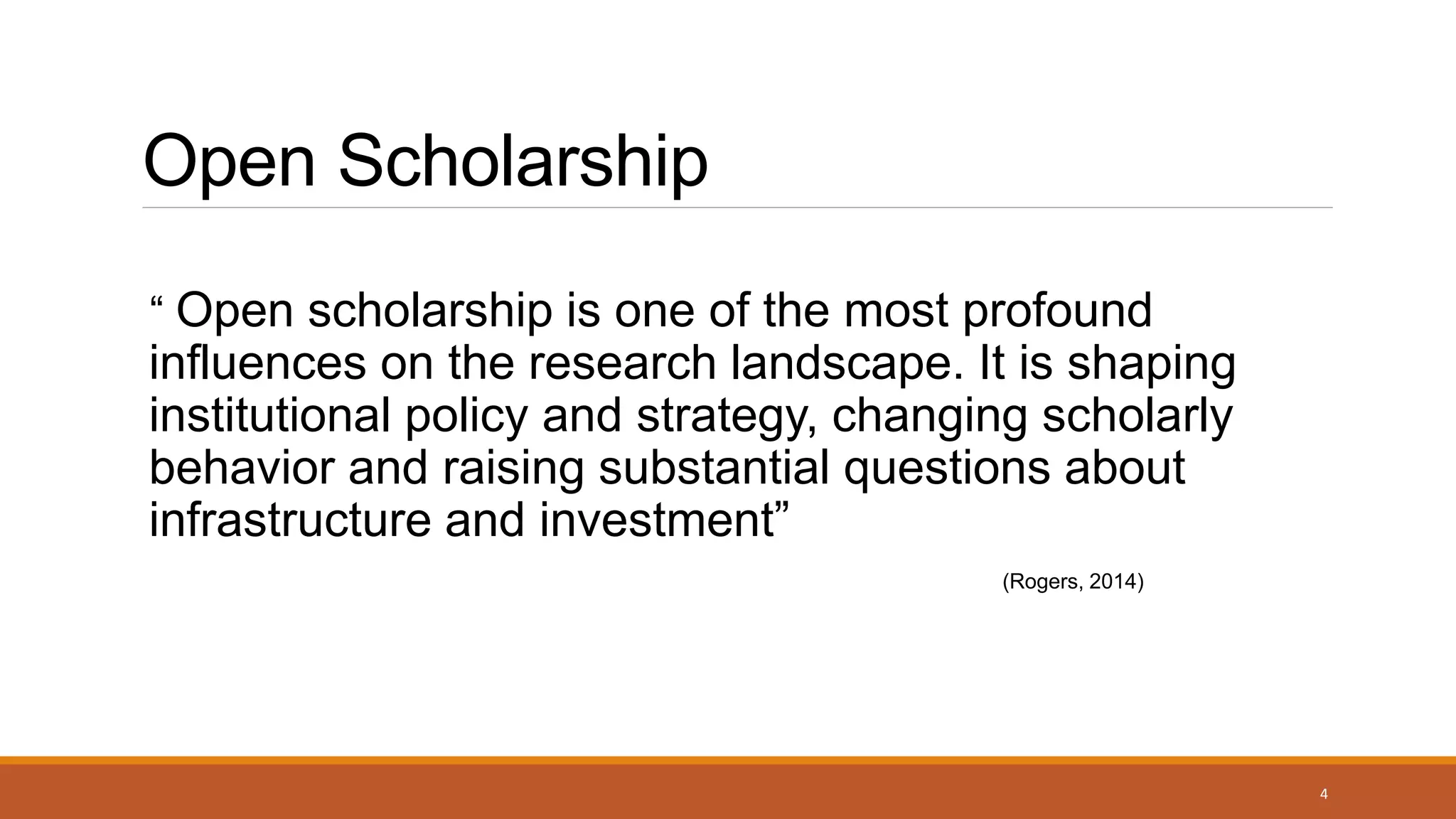 Open Scholarship

“ Open scholarship is one of the most profound influences on the research landscape. It is shaping institutional policy and strategy, changing scholarly behavior and raising substantial questions about infrastructure and investment”

(Rogers, 2014)

4